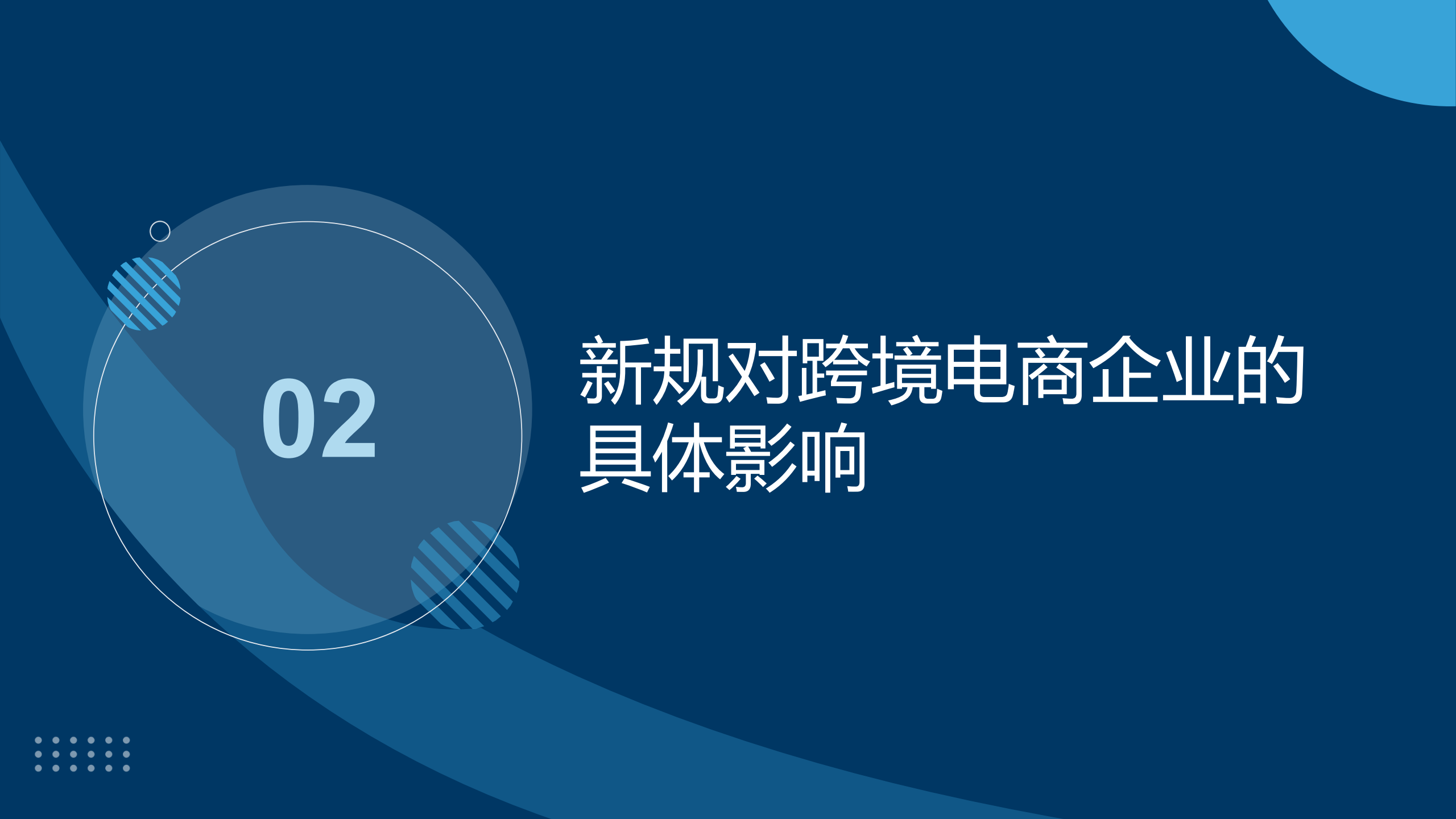 02

新规对跨境电商企业的具体影响